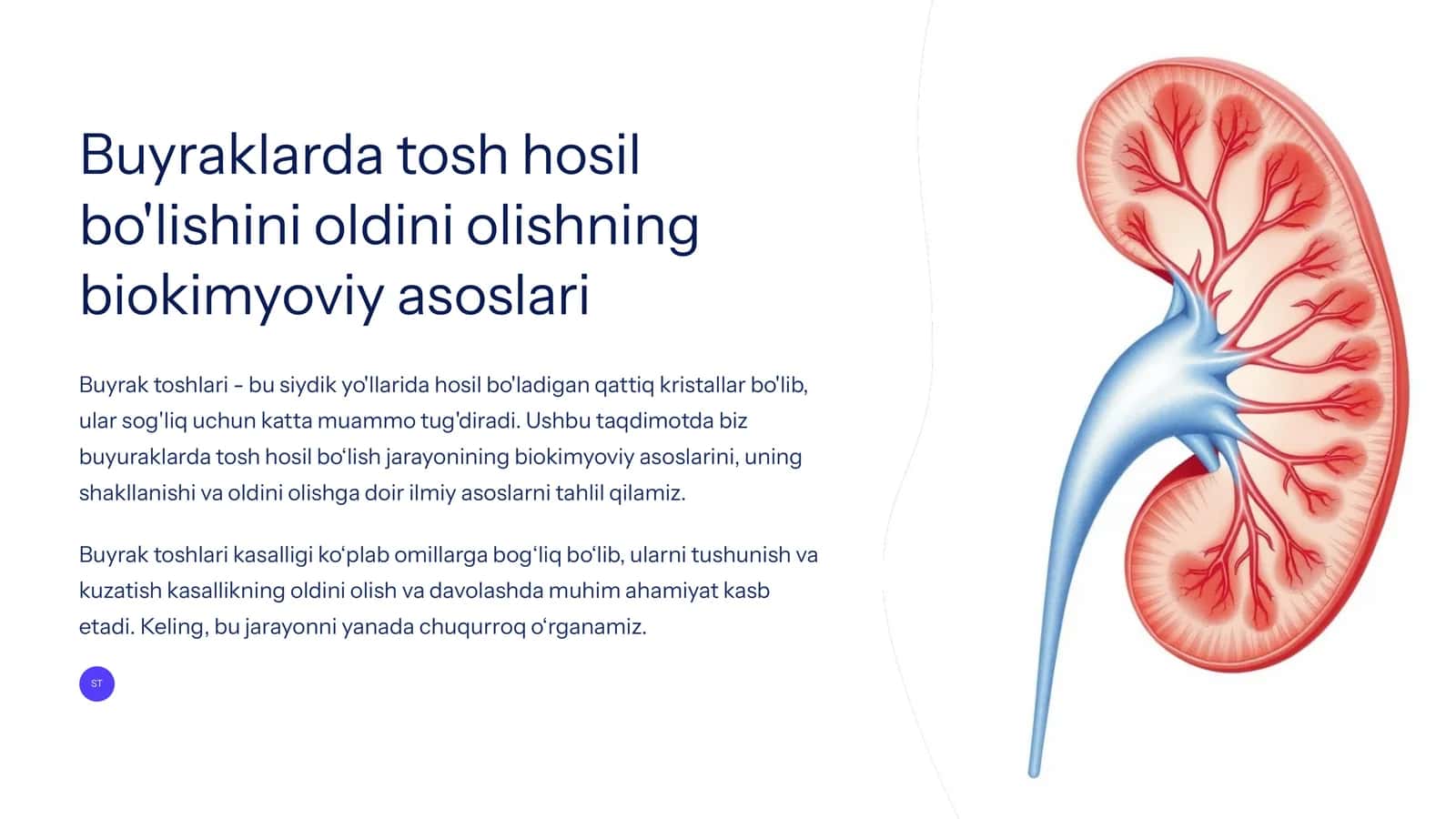 Buyraklarda tosh hosil bo'lishini oldini olishning biokimyoviy asoslari

Buyrak toshlari - bu siydik yo'llarida hosil bo'ladigan qattiq kristallar bo'lib, ular sog'liq uchun katta muammo tug'diradi. Ushbu taqdimotda biz buyuraklarda tosh hosil bo‘lish jarayonining biokimyoviy asoslarini, uning shakllanishi va oldini olishga doir ilmiy asoslarni tahlil qilamiz.

Buyrak toshlari kasalligi ko‘plab omillarga bog‘liq bo‘lib, ularni tushunish va kuzatish kasallikning oldini olish va davolashda muhim ahamiyat kasb etadi. Keling, bu jarayonni yanada chuqurroq o‘rganamiz.

ST